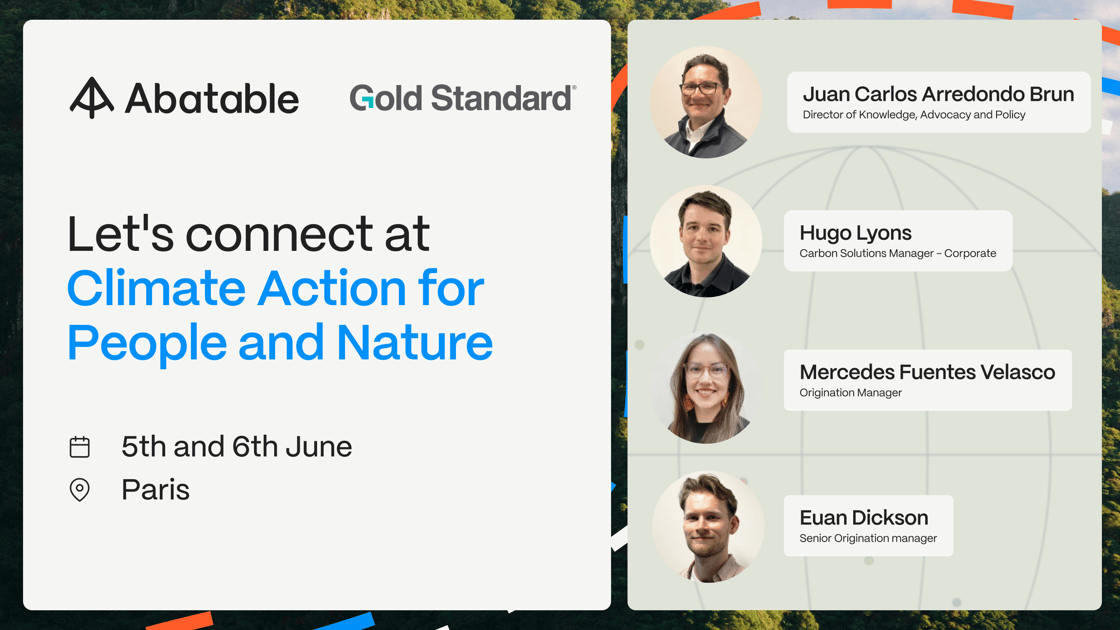 Abatable

Gold Standard®

Let's connect at Climate Action for People and Nature

5th and 6th June

Paris

Juan Carlos Arredondo Brun
Director of Knowledge, Advocacy and Policy

Hugo Lyons
Carbon Solutions Manager – Corporate

Mercedes Fuentes Velasco
Origination Manager

Euan Dickson
Senior Origination manager